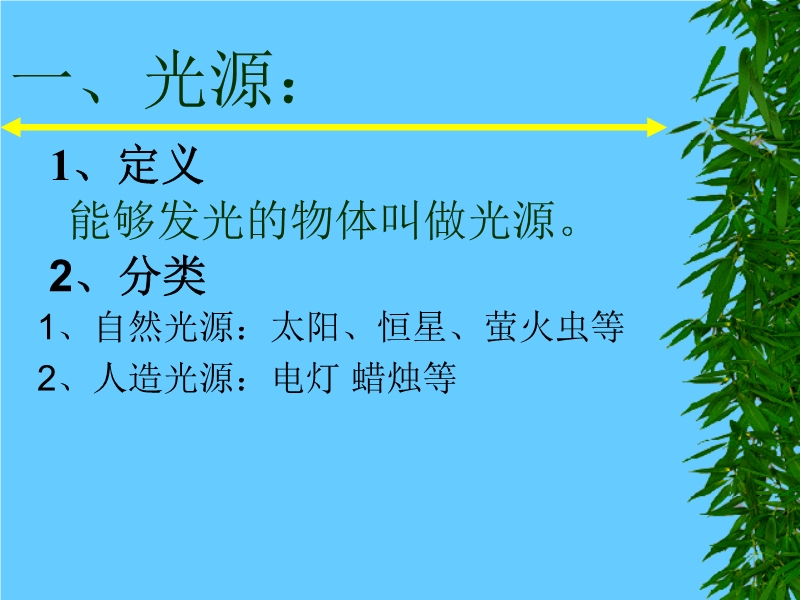 一、光源：

1、定义

能够发光的物体叫做光源。

2、分类

1、自然光源：太阳、恒星、萤火虫等

2、人造光源：电灯 蜡烛等